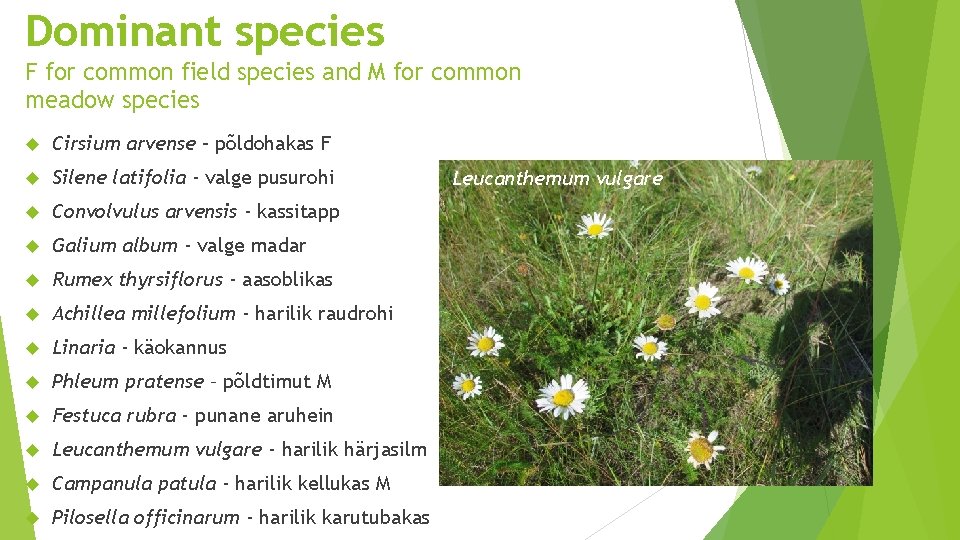 Dominant species
F for common field species and M for common meadow species

Cirsium arvense – põldohakas F
Silene latifolia - valge pusurohi
Convolvulus arvensis - kassitapp
Galium album - valge madar
Rumex thyrsiflorus - aasoblikas
Achillea millefolium - harilik raudrohi
Linaria - käokannus
Phleum pratense – põldtimut M
Festuca rubra - punane aruhein
Leucanthemum vulgare - harilik härjasilm
Campanula patula - harilik kellukas M
Pilosella officinarum - harilik karutubakas

Leucanthemum vulgare